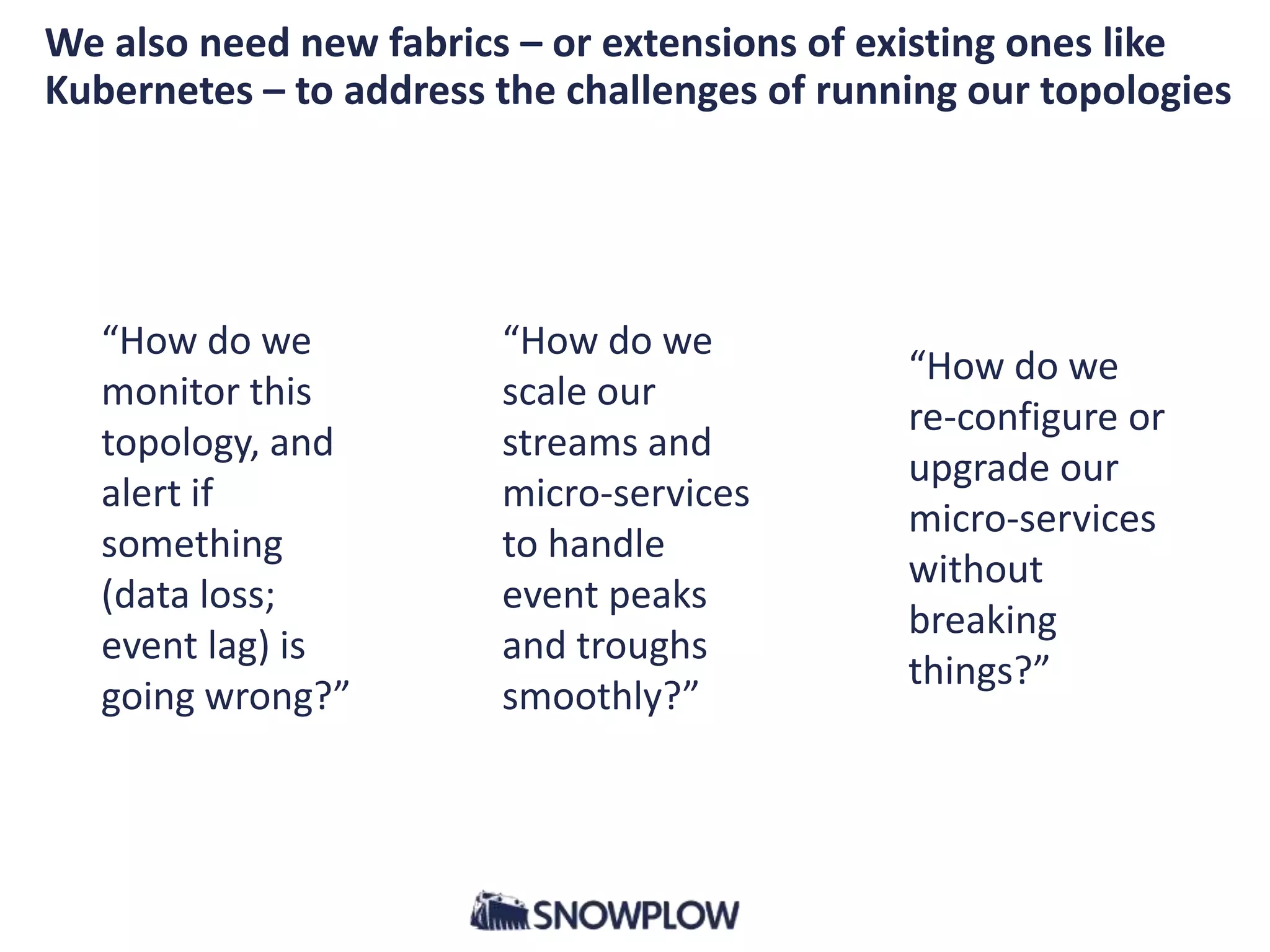 We also need new fabrics – or extensions of existing ones like Kubernetes – to address the challenges of running our topologies

“How do we monitor this topology, and alert if something (data loss; event lag) is going wrong?”

“How do we scale our streams and micro-services to handle event peaks and troughs smoothly?”

“How do we re-configure or upgrade our micro-services without breaking things?”

SNOWPLOW